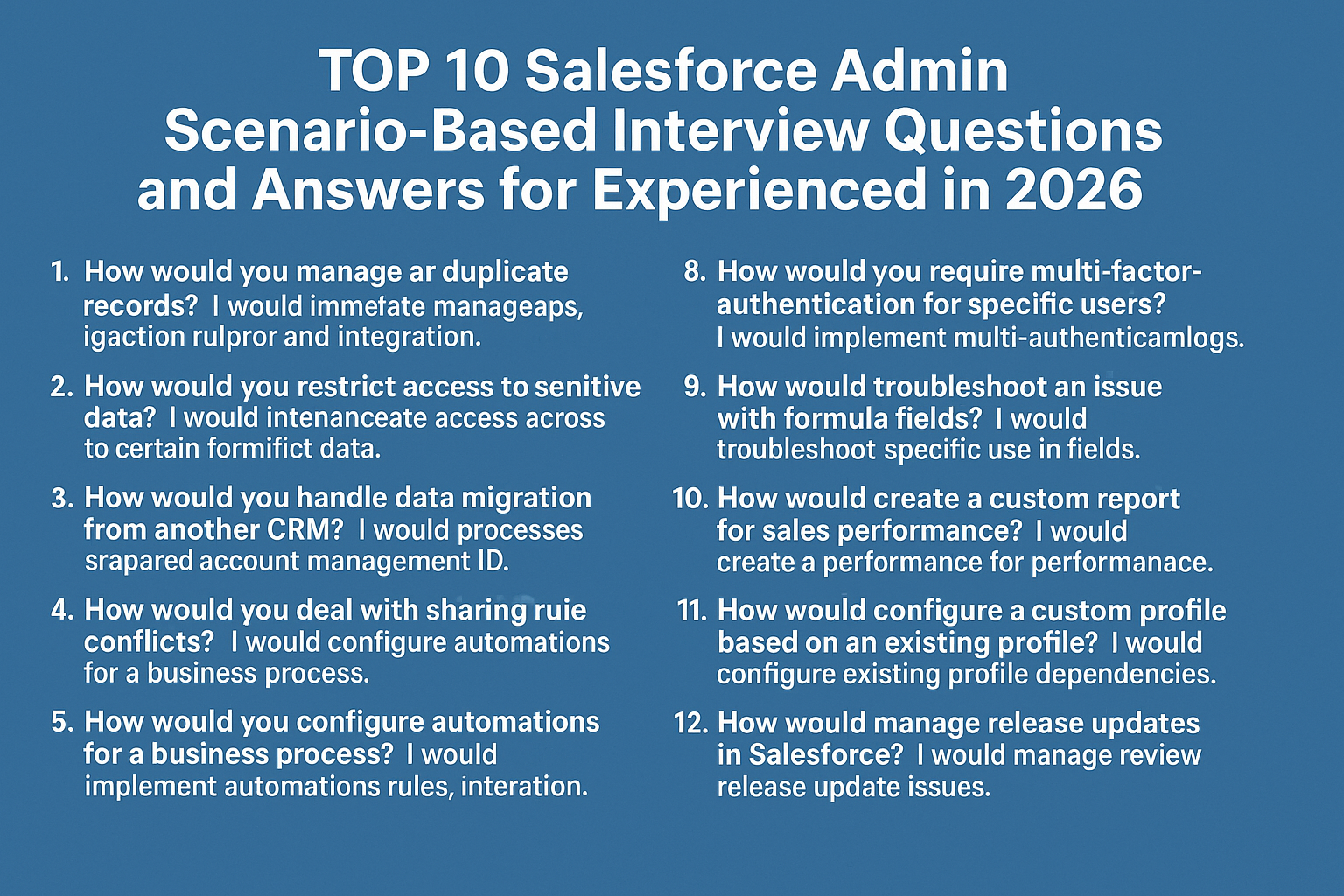 TOP 10 Salesforce Admin Scenario-Based Interview Questions and Answers for Experienced in 2026

1. How would you manage ar duplicate records? I would immetate manageaps, igaction rulpror and integration.

2. How would you restrict access to senitive data? I would intenanceate access across to certain formifict data.

3. How would you handle data migration from another CRM? I would processes srapared account management ID.

4. How would you deal with sharing ruie conflicts? I would configure automations for a business process.

5. How would you configure automations for a business process? I would implement automations rules, interation.

8. How would you require multi-factor-authentication for specific users? I would implement multi-authenticamlogs.

9. How would troubleshoot an issue with formula fields? I would troubleshoot specific use in fields.

10. How would create a custom report for sales performance? I would create a performance for performanace.

11. How would configure a custom profile based on an existing profile? I would configure existing profile dependencies.

12. How would manage release updates in Salesforce? I would manage review release update issues.